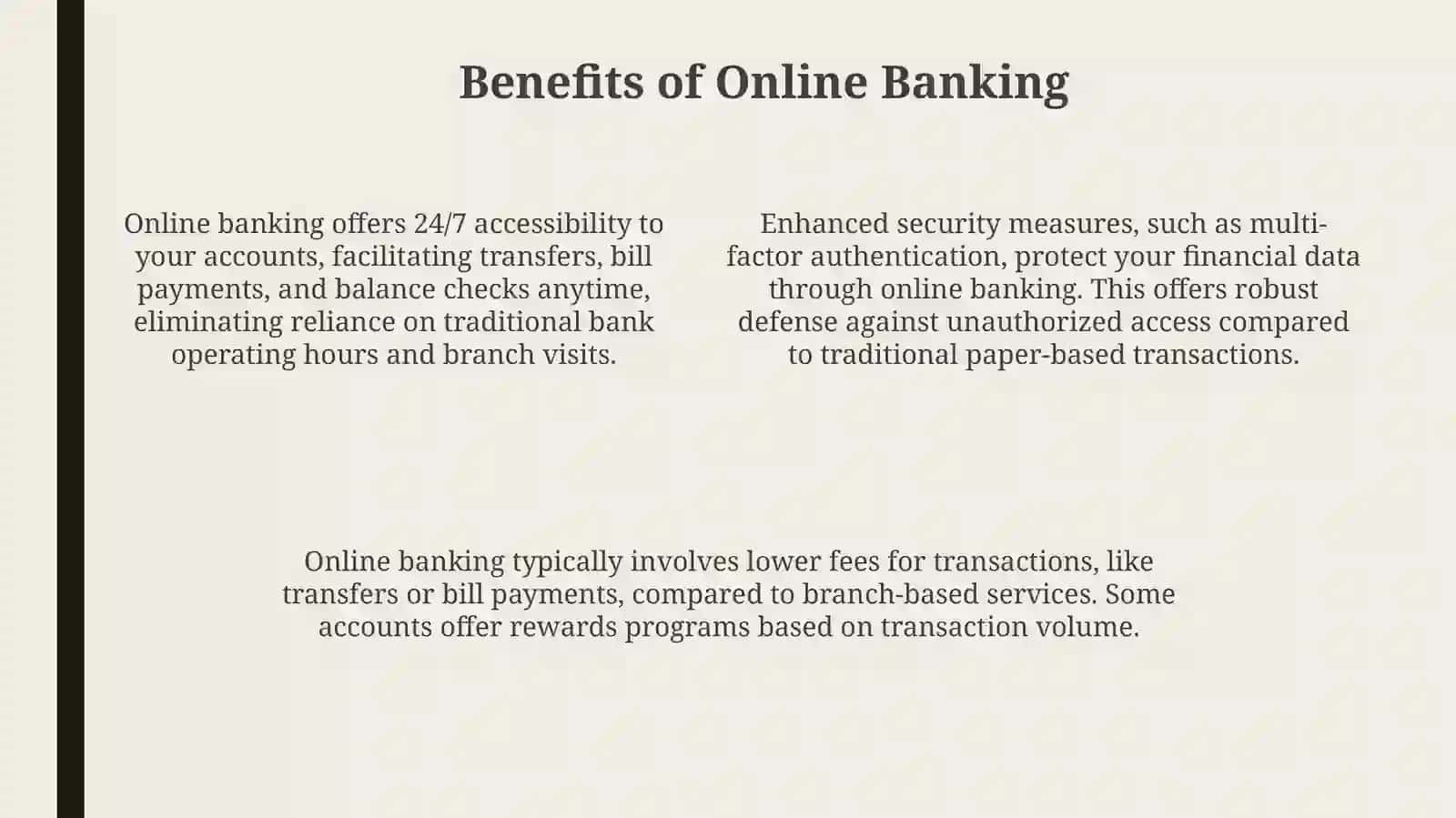 Benefits of Online Banking

Online banking offers 24/7 accessibility to your accounts, facilitating transfers, bill payments, and balance checks anytime, eliminating reliance on traditional bank operating hours and branch visits.

Enhanced security measures, such as multi-factor authentication, protect your financial data through online banking. This offers robust defense against unauthorized access compared to traditional paper-based transactions.

Online banking typically involves lower fees for transactions, like transfers or bill payments, compared to branch-based services. Some accounts offer rewards programs based on transaction volume.